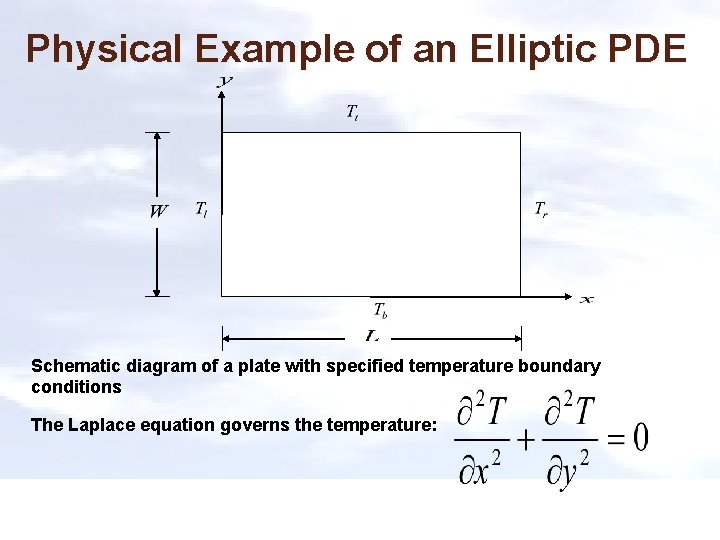 Physical Example of an Elliptic PDE

$y$

$T_t$

$W$

$T_l$

$T_r$

$x$

$T_b$

$L$

Schematic diagram of a plate with specified temperature boundary conditions

The Laplace equation governs the temperature: $\frac{\partial^2 T}{\partial x^2} + \frac{\partial^2 T}{\partial y^2} = 0$